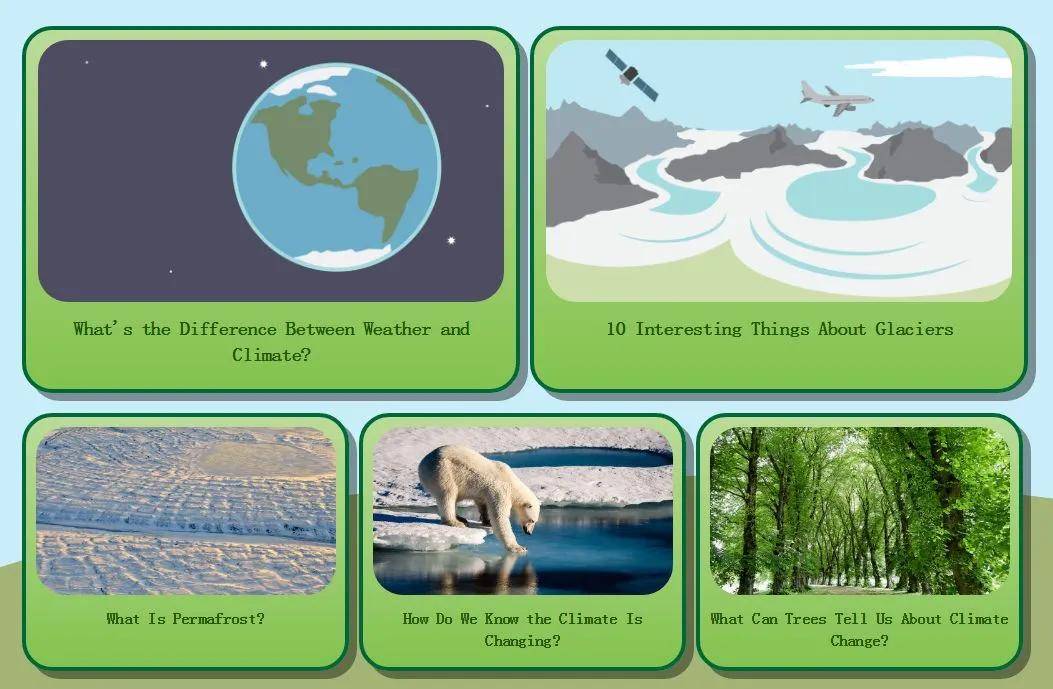 What's the Difference Between Weather and Climate?

10 Interesting Things About Glaciers

What Is Permafrost?

How Do We Know the Climate Is Changing?

What Can Trees Tell Us About Climate Change?